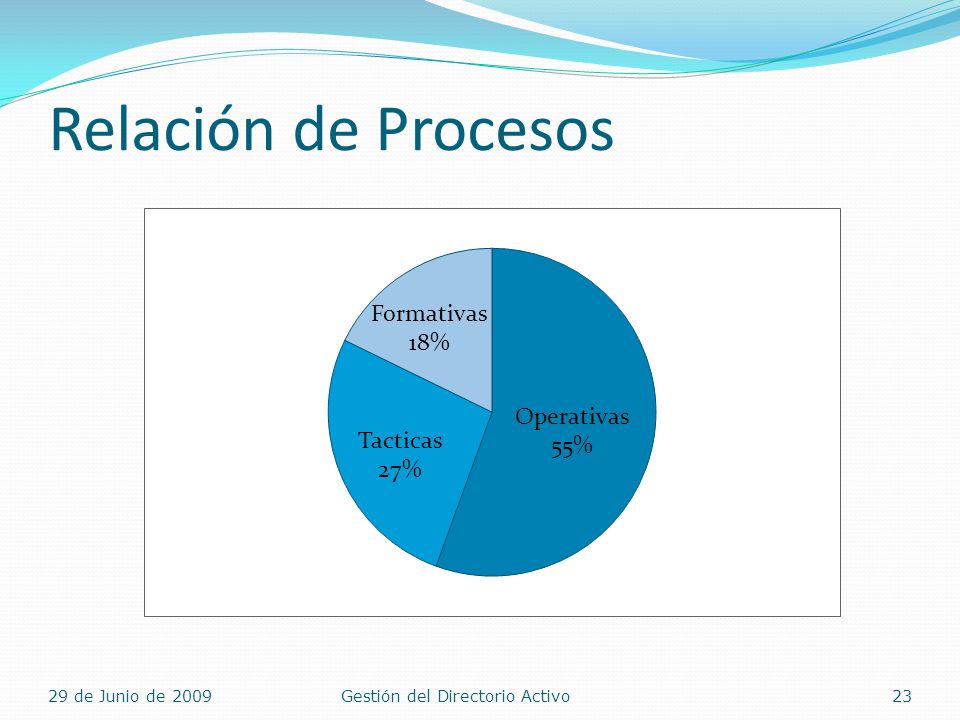 Relación de Procesos

Formativas
18%

Operativas
55%

Tacticas
27%

29 de Junio de 2009

Gestión del Directorio Activo

23